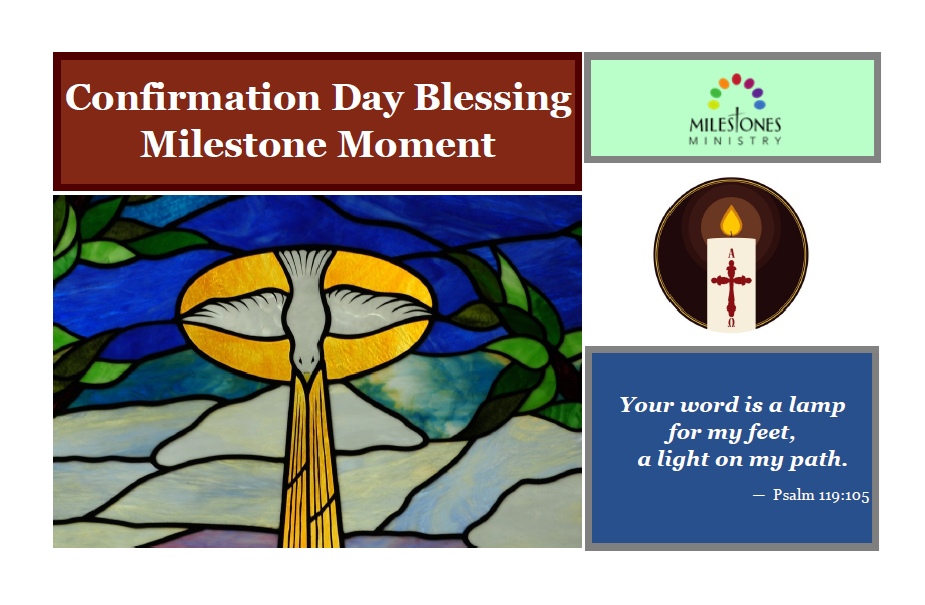 Confirmation Day Blessing
Milestone Moment

MILESTONES
MINISTRY

A
Ω

Your word is a lamp for my feet, a light on my path.

— Psalm 119:105